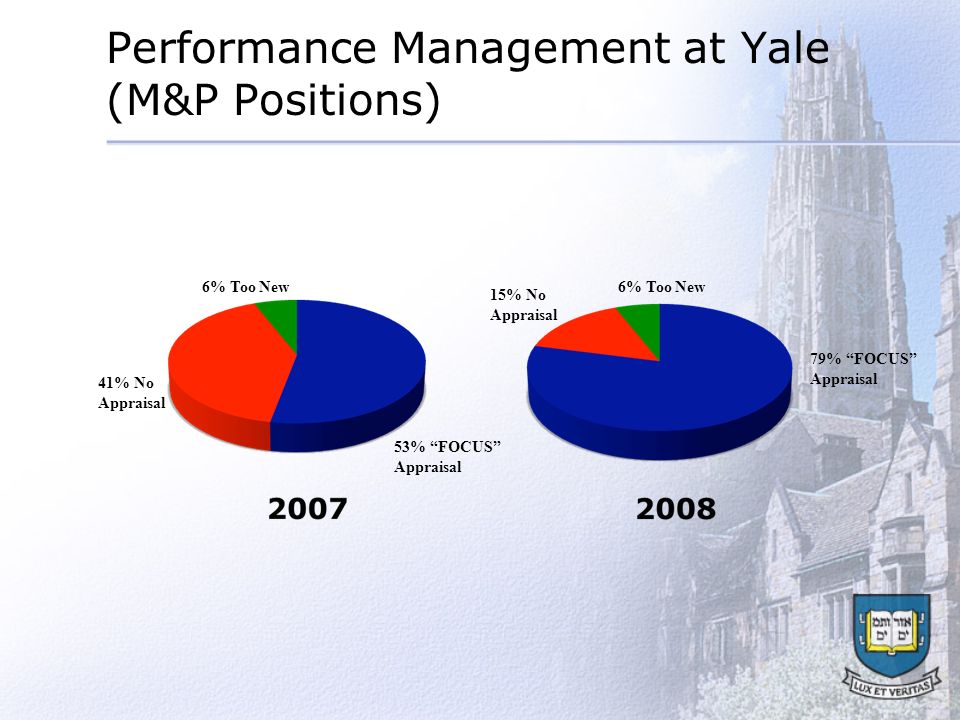 Performance Management at Yale (M&P Positions)

6% Too New

41% No Appraisal

53% “FOCUS” Appraisal

2007

15% No Appraisal

6% Too New

79% “FOCUS” Appraisal

2008

אורים ותמים

LUX ET VERITAS